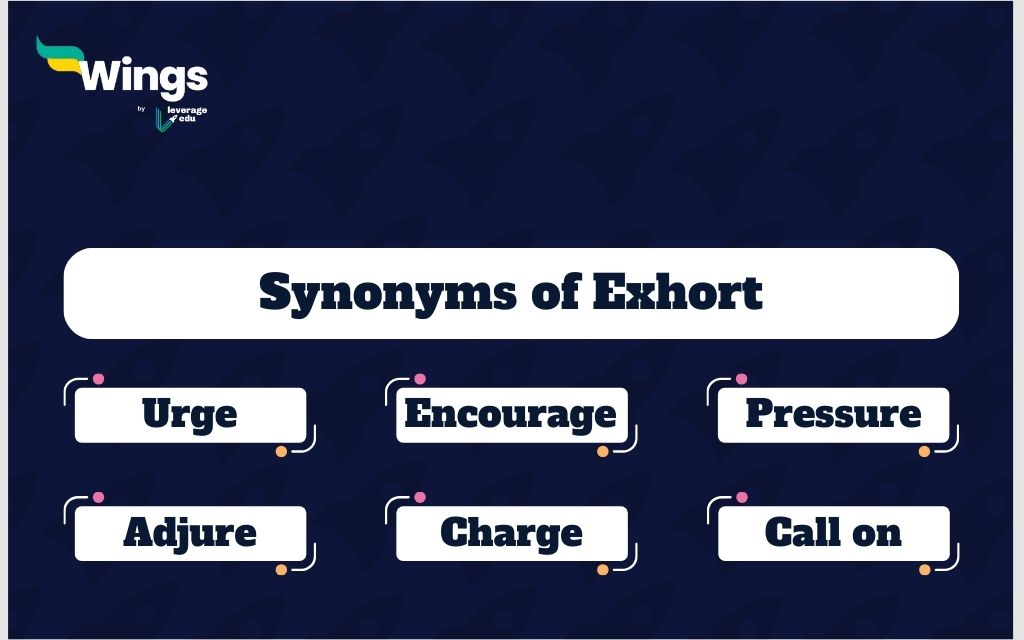 Wings
by leverage edu

Synonyms of Exhort

Urge

Encourage

Pressure

Adjure

Charge

Call on